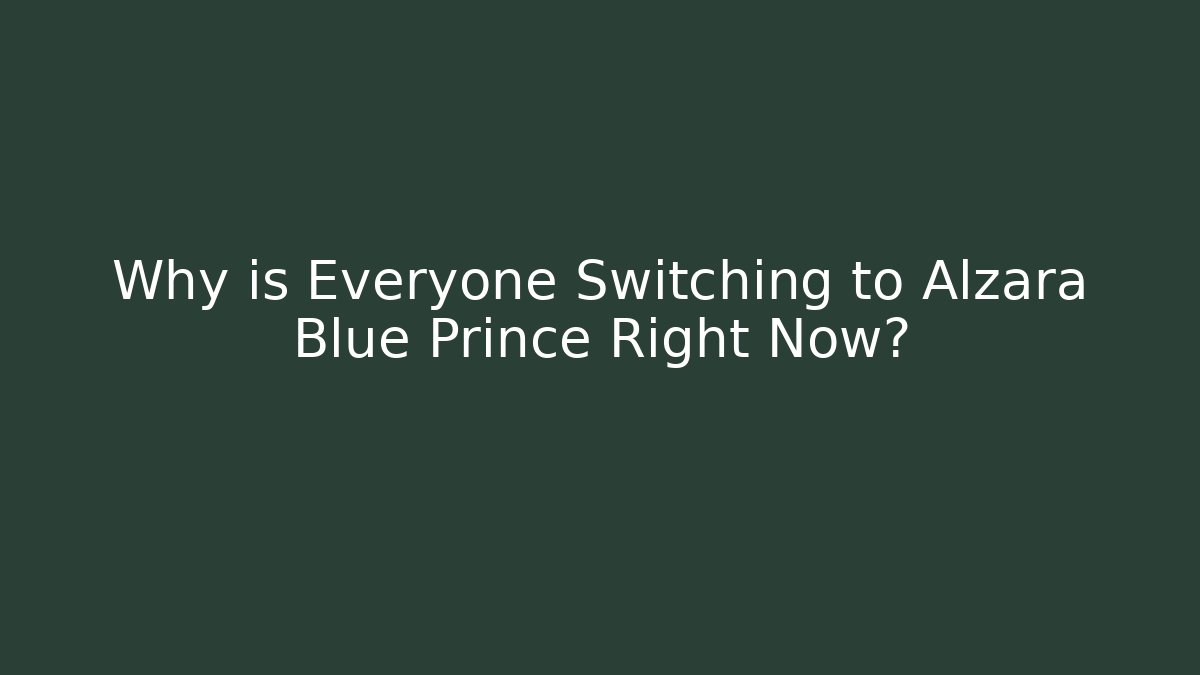 Why is Everyone Switching to Alzara Blue Prince Right Now?